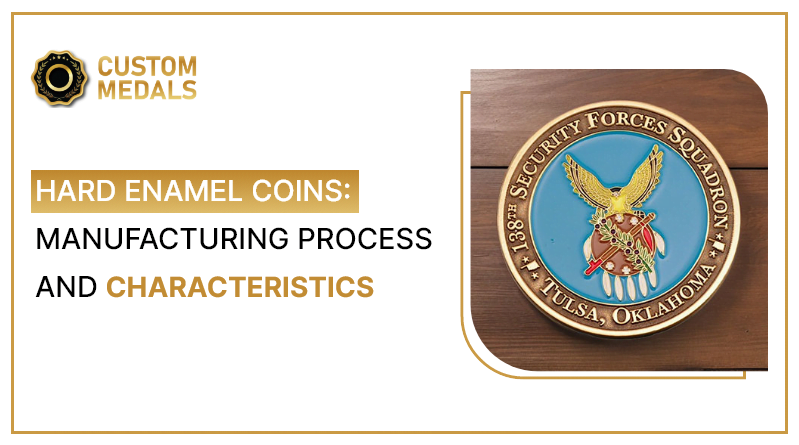 CUSTOM MEDALS

HARD ENAMEL COINS: MANUFACTURING PROCESS AND CHARACTERISTICS

138TH SECURITY FORCES SQUADRON
TULSA, OKLAHOMA